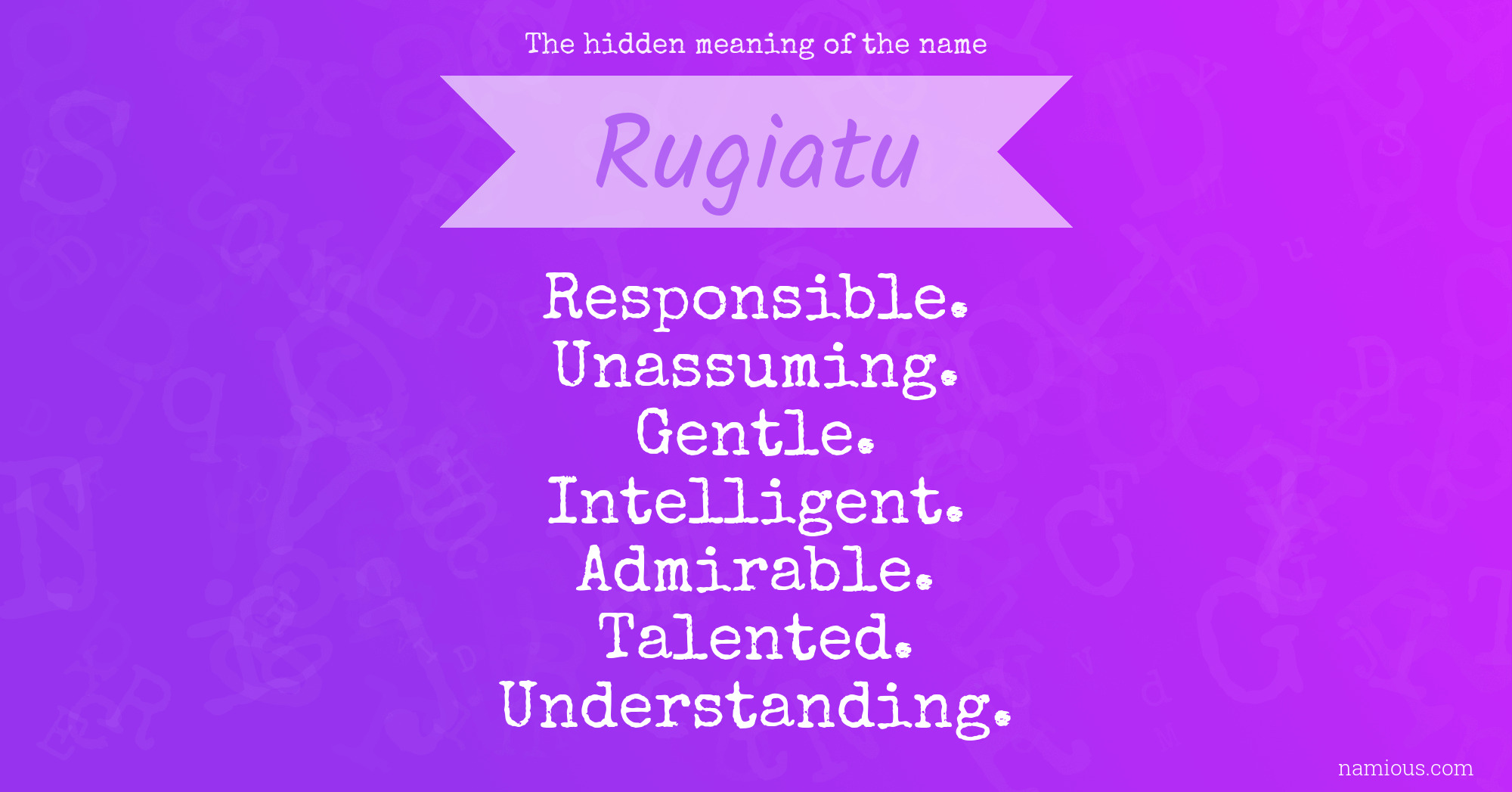 The hidden meaning of the name

Rugiatu

Responsible.
Unassuming.
Gentle.
Intelligent.
Admirable.
Talented.
Understanding.

namious.com